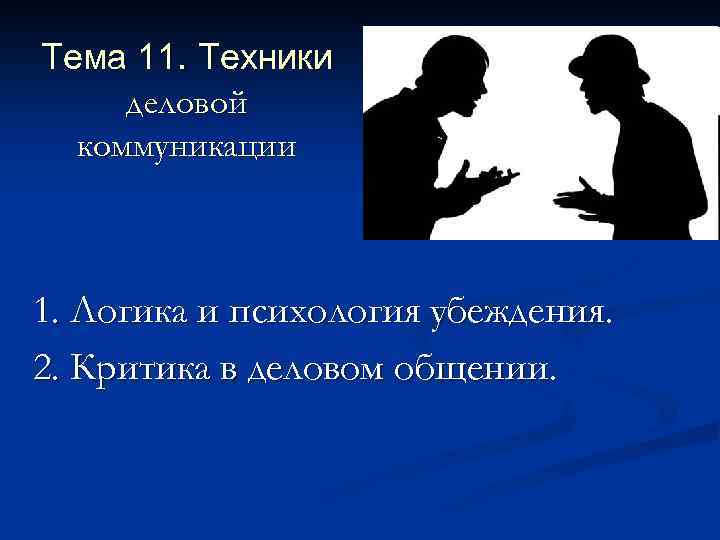 Тема 11. Техники деловой коммуникации

1. Логика и психология убеждения.
2. Критика в деловом общении.